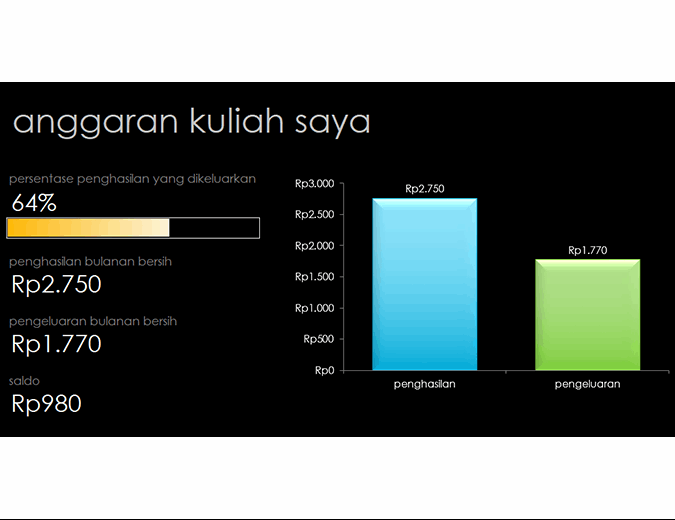 anggaran kuliah saya

persentase penghasilan yang dikeluarkan
64%

penghasilan bulanan bersih
Rp2.750

pengeluaran bulanan bersih
Rp1.770

saldo
Rp980

Rp3.000
Rp2.500
Rp2.000
Rp1.500
Rp1.000
Rp500
Rp0

Rp2.750
Rp1.770

penghasilan
pengeluaran